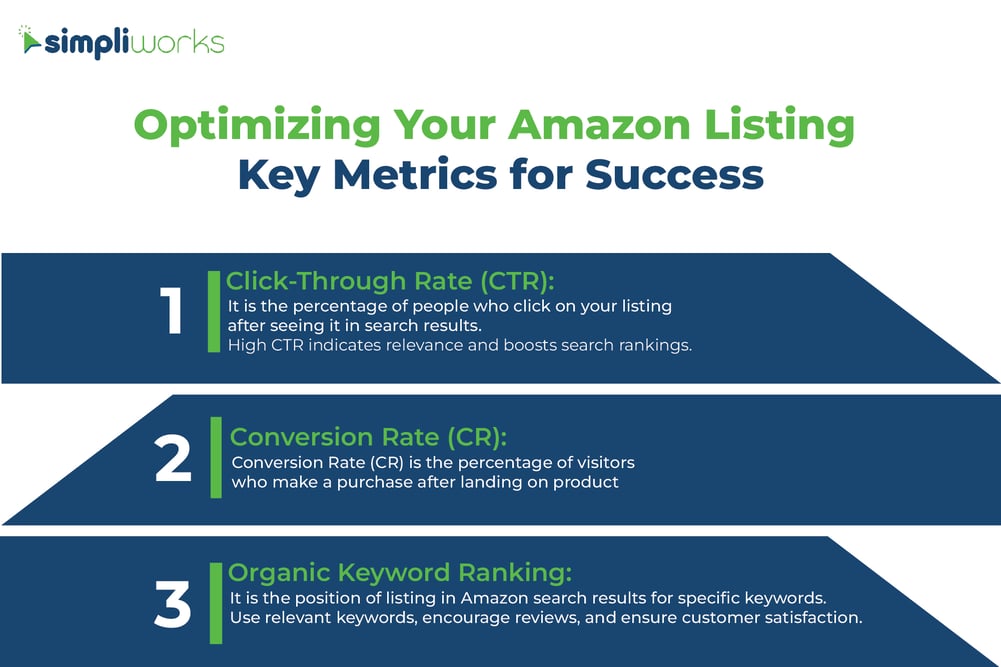 simpliworks

Optimizing Your Amazon Listing
Key Metrics for Success

1
Click-Through Rate (CTR):
It is the percentage of people who click on your listing after seeing it in search results.
High CTR indicates relevance and boosts search rankings.

2
Conversion Rate (CR):
Conversion Rate (CR) is the percentage of visitors who make a purchase after landing on product

3
Organic Keyword Ranking:
It is the position of listing in Amazon search results for specific keywords.
Use relevant keywords, encourage reviews, and ensure customer satisfaction.